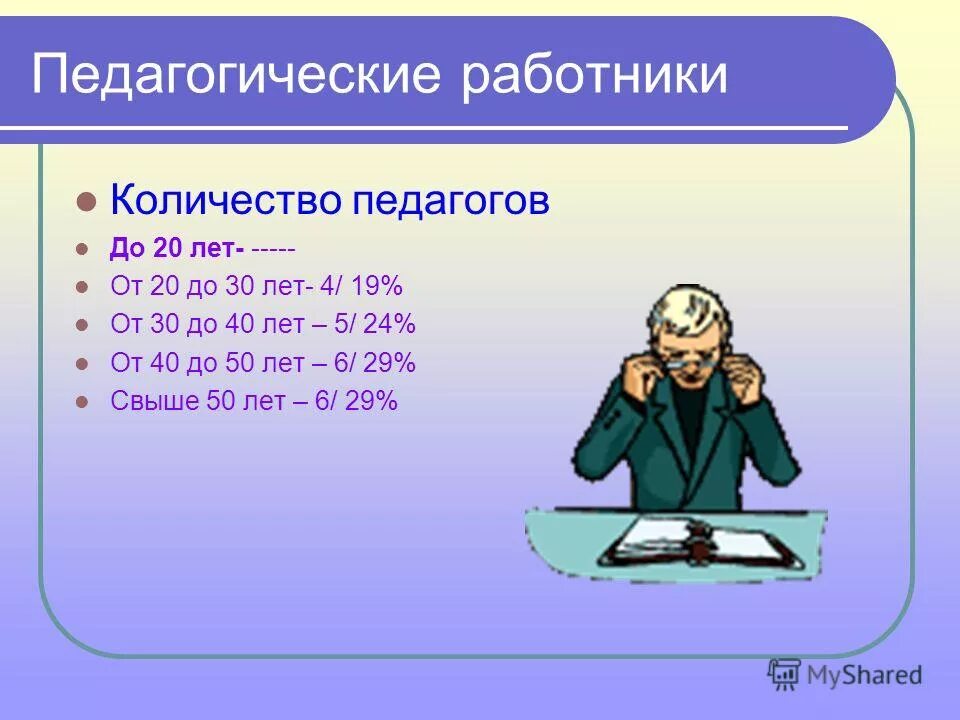 Педагогические работники

Количество педагогов

До 20 лет- -----

От 20 до 30 лет- 4/ 19%

От 30 до 40 лет – 5/ 24%

От 40 до 50 лет – 6/ 29%

Свыше 50 лет – 6/ 29%

MyShared